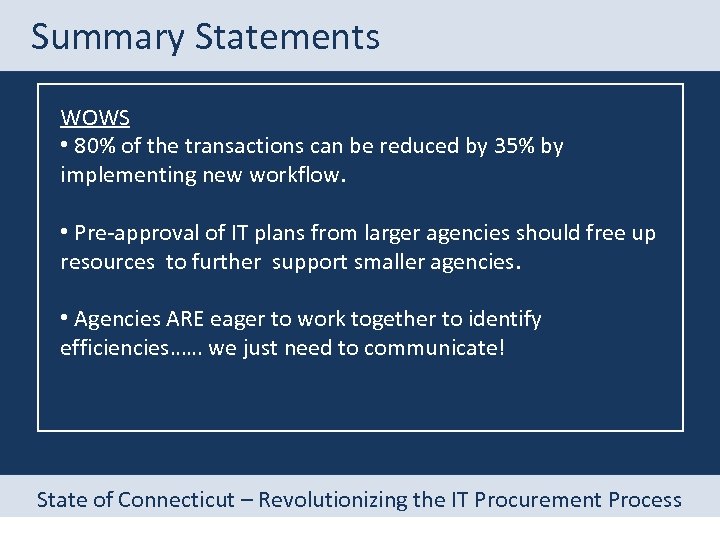 Summary Statements

WOWS
• 80% of the transactions can be reduced by 35% by implementing new workflow.

• Pre-approval of IT plans from larger agencies should free up resources to further support smaller agencies.

• Agencies ARE eager to work together to identify efficiencies…… we just need to communicate!

State of Connecticut – Revolutionizing the IT Procurement Process